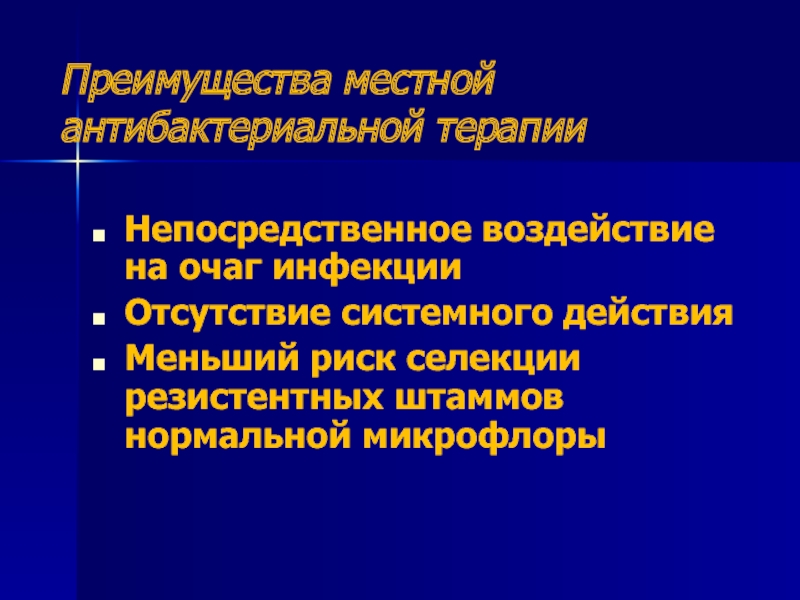 Преимущества местной антибактериальной терапии

- Непосредственное воздействие на очаг инфекции
- Отсутствие системного действия
- Меньший риск селекции резистентных штаммов нормальной микрофлоры